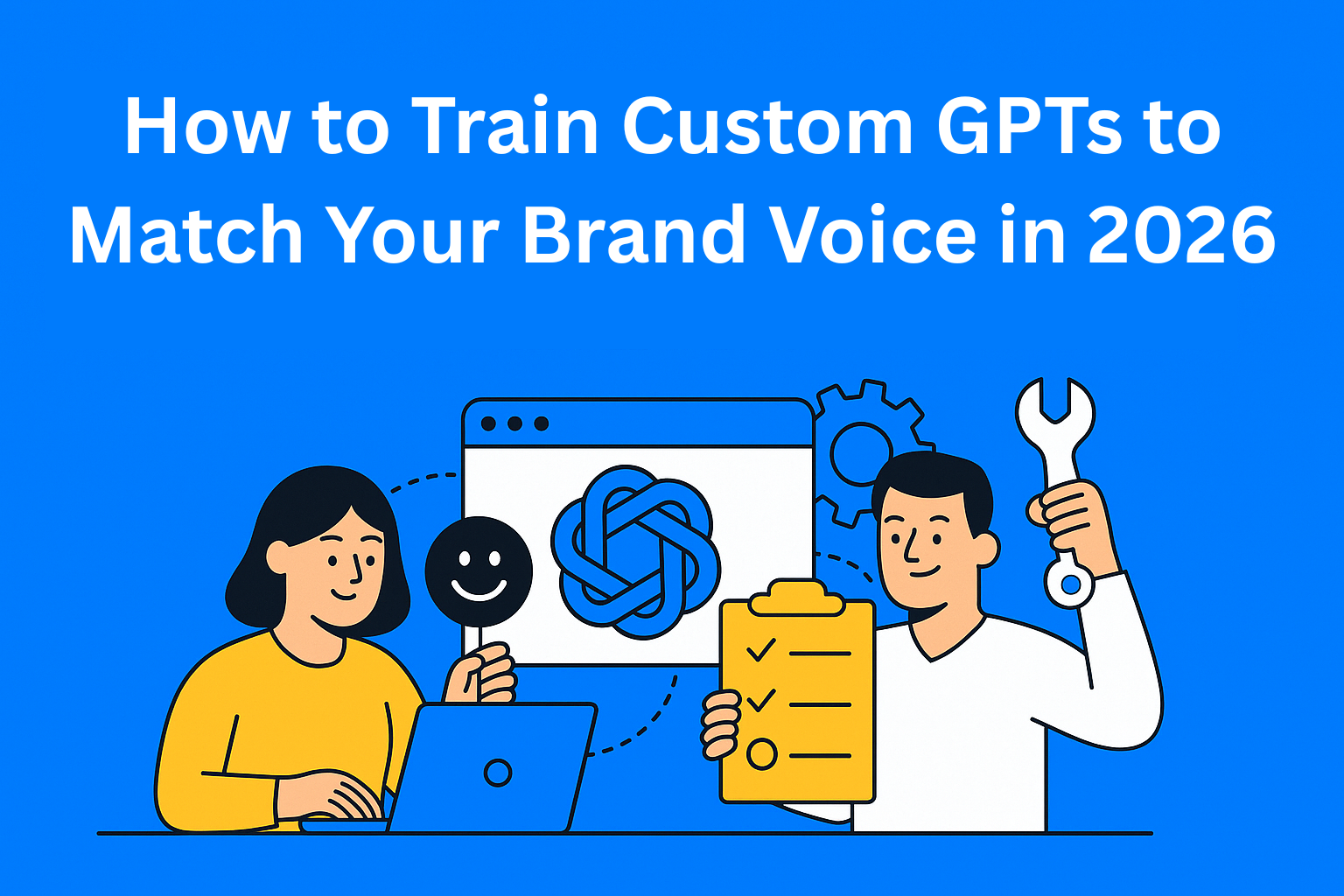 How to Train Custom GPTs to Match Your Brand Voice in 2026